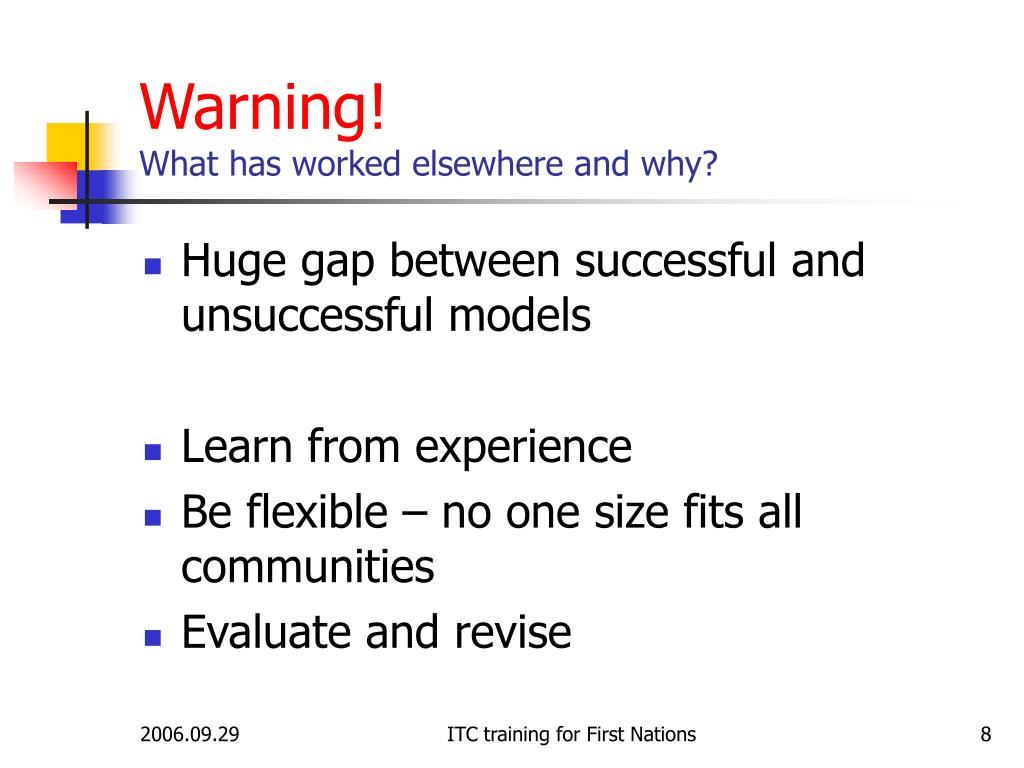 Warning!
What has worked elsewhere and why?

- Huge gap between successful and unsuccessful models

- Learn from experience
- Be flexible – no one size fits all communities
- Evaluate and revise

2006.09.29

ITC training for First Nations

8